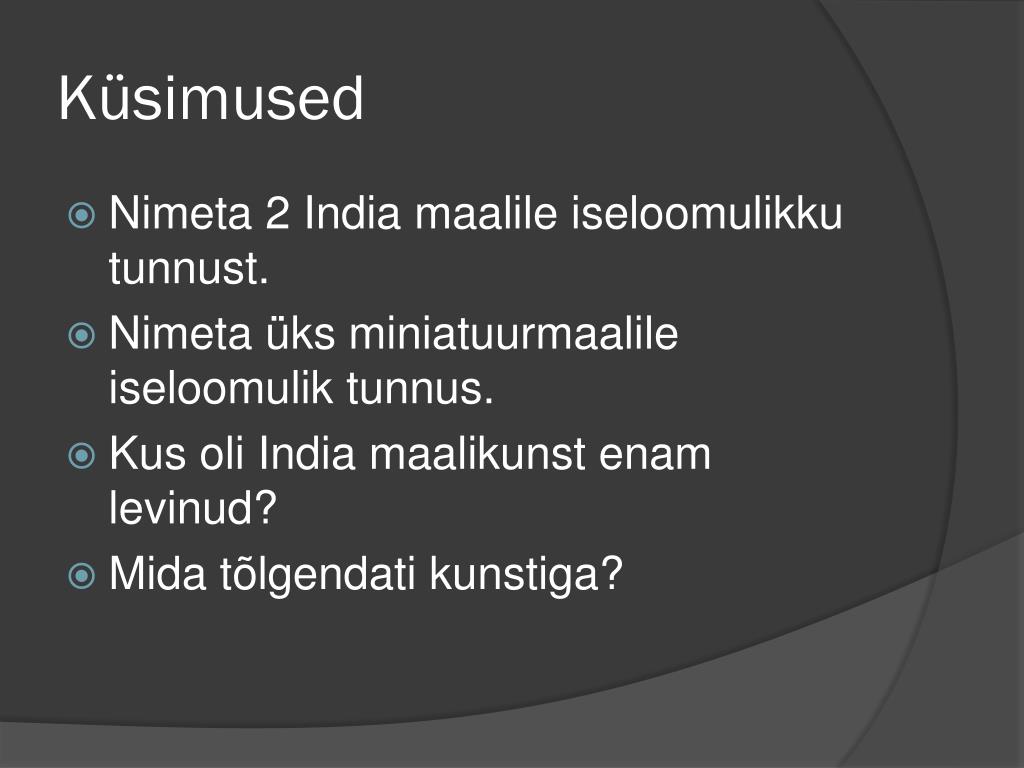 Küsimused

Nimeta 2 India maalile iseloomulikku tunnust.

Nimeta üks miniatuurmaalile iseloomulik tunnus.

Kus oli India maalikunst enam levinud?

Mida tõlgendati kunstiga?